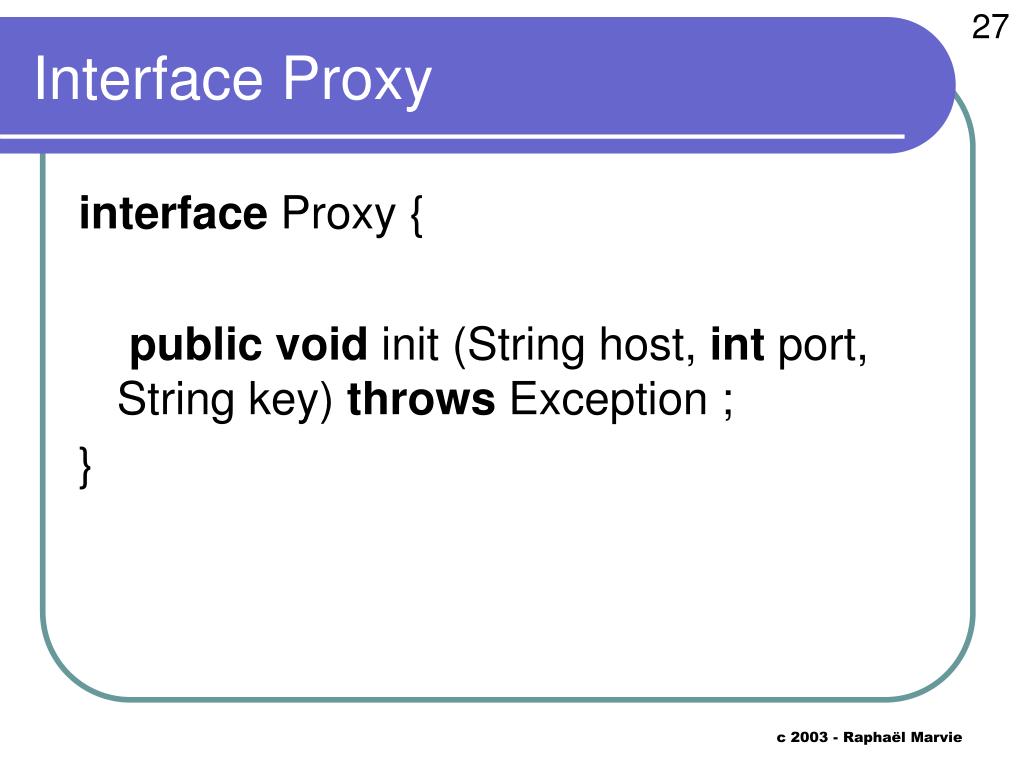 27

Interface Proxy

interface Proxy {

public void init (String host, int port, String key) throws Exception ;

}

c 2003 - Raphaël Marvie